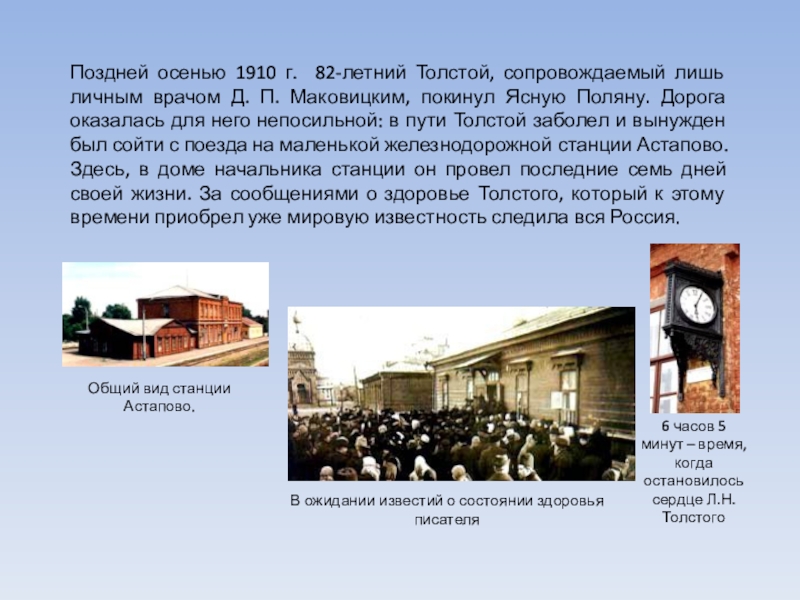 Поздней осенью 1910 г. 82-летний Толстой, сопровождаемый лишь личным врачом Д. П. Маковицким, покинул Ясную Поляну. Дорога оказалась для него непосильной: в пути Толстой заболел и вынужден был сойти с поезда на маленькой железнодорожной станции Астапово. Здесь, в доме начальника станции он провел последние семь дней своей жизни. За сообщениями о здоровье Толстого, который к этому времени приобрел уже мировую известность следила вся Россия.

Общий вид станции Астапово.

В ожидании известий о состоянии здоровья писателя

6 часов 5 минут – время, когда остановилось сердце Л.Н. Толстого